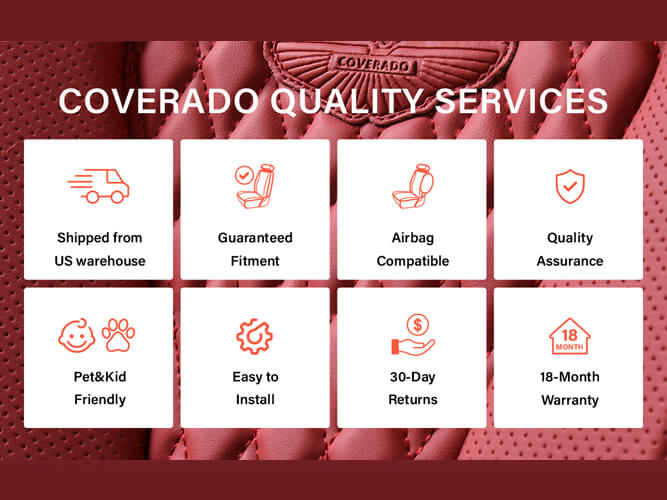 COVERADO

COVERADO QUALITY SERVICES

Shipped from US warehouse

Guaranteed Fitment

Airbag Compatible

Quality Assurance

Pet&Kid Friendly

Easy to Install

$

30-Day Returns

18 MONTH

18-Month Warranty